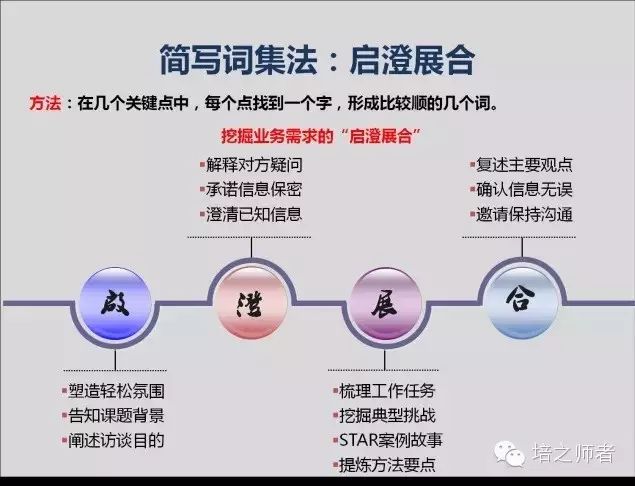 简写词集法：启澄展合

方法：在几个关键点中，每个点找到一个字，形成比较顺的几个词。

挖掘业务需求的“启澄展合”

▪解释对方疑问
▪承诺信息保密
▪澄清已知信息

▪复述主要观点
▪确认信息无误
▪邀请保持沟通

启

澄

展

合

▪塑造轻松氛围
▪告知课题背景
▪阐述访谈目的

▪梳理工作任务
▪挖掘典型挑战
▪STAR案例故事
▪提炼方法要点

培之师者